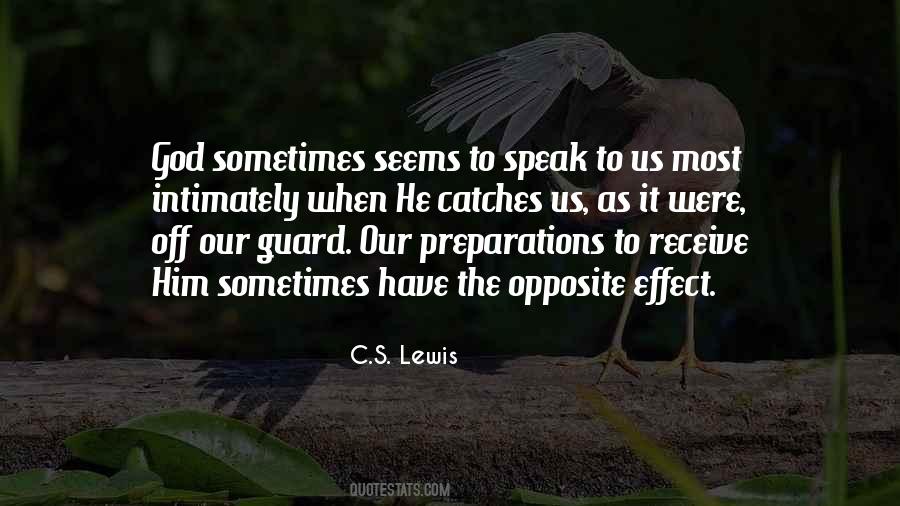 God sometimes seems to speak to us most intimately when He catches us, as it were, off our guard. Our preparations to receive Him sometimes have the opposite effect.

C.S. Lewis

QUOTESTATS.COM